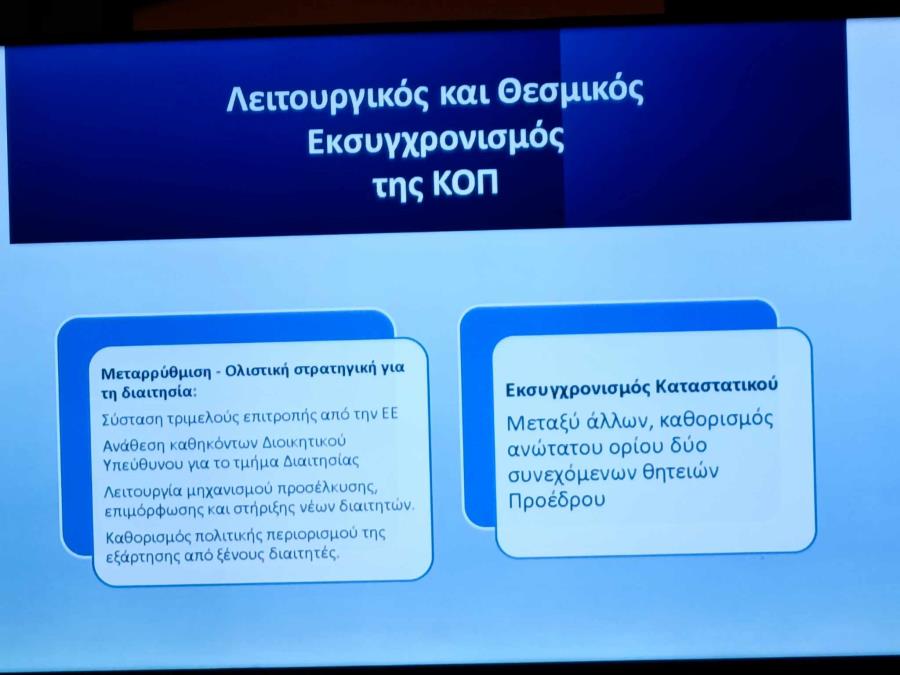 Λειτουργικός και Θεσμικός Εκσυγχρονισμός της ΚΟΠ

Μεταρρύθμιση - Ολιστική στρατηγική για τη διαιτησία:

Σύσταση τριμελούς επιτροπής από την ΕΕ

Ανάθεση καθηκόντων Διοικητικού Υπεύθυνου για το τμήμα Διαιτησίας

Λειτουργία μηχανισμού προσέλκυσης, επιμόρφωσης και στήριξης νέων διαιτητών.

Καθορισμός πολιτικής περιορισμού της εξάρτησης από ξένους διαιτητές.

Εκσυγχρονισμός Καταστατικού

Μεταξύ άλλων, καθορισμός ανώτατου ορίου δύο συνεχόμενων θητειών Προέδρου